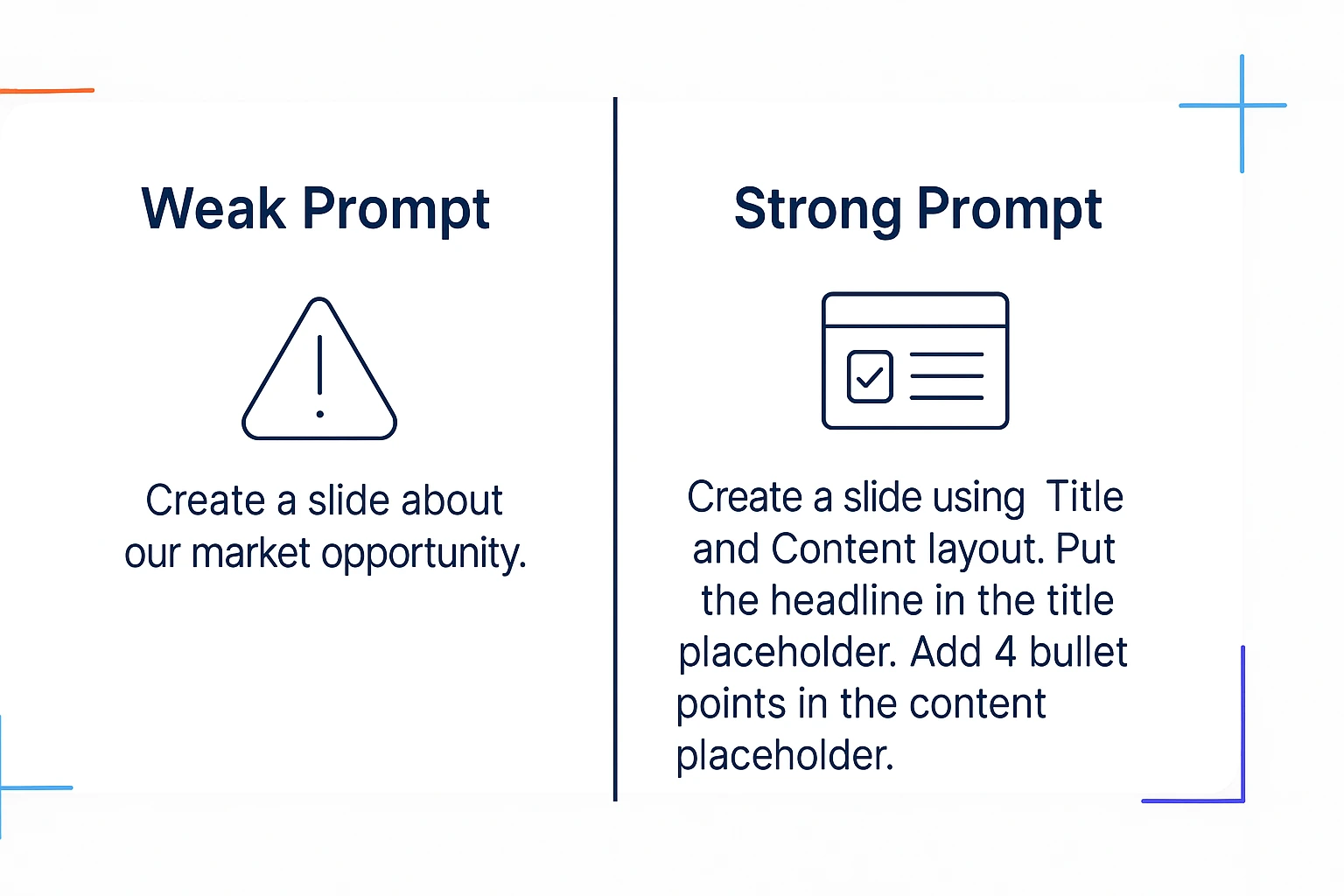 Weak Prompt

Create a slide about our market opportunity.

Strong Prompt

Create a slide using Title and Content layout. Put the headline in the title placeholder. Add 4 bullet points in the content placeholder.